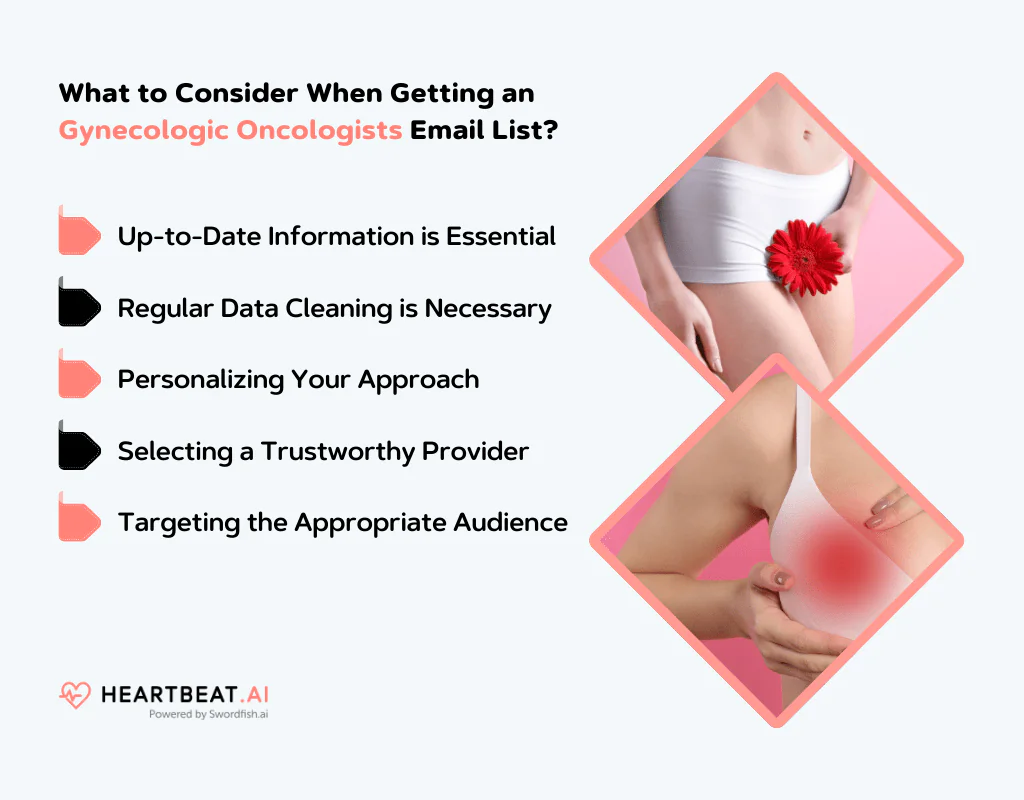 What to Consider When Getting an Gynecologic Oncologists Email List?

Up-to-Date Information is Essential

Regular Data Cleaning is Necessary

Personalizing Your Approach

Selecting a Trustworthy Provider

Targeting the Appropriate Audience

HEARTBEAT.AI
Powered by Swordfish.ai